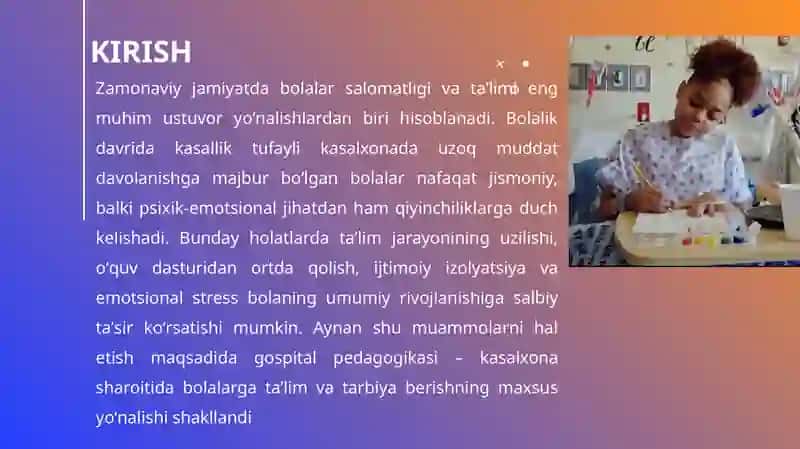 KIRISH

Zamonaviy jamiyatda bolalar salomatligi va ta'limi eng muhim ustuvor yo'nalishlardan biri hisoblanadi. Bolalik davrida kasallik tufayli kasalxonada uzoq muddat davolanishga majbur bo'lgan bolalar nafaqat jismoniy, balki psixik-emotsional jihatdan ham qiyinchiliklarga duch kelishadi. Bunday holatlarda ta'lim jarayonining uzilishi, o'quv dasturidan ortda qolish, ijtimoiy izolyatsiya va emotsional stress bolaning umumiy rivojlanishiga salbiy ta'sir ko'rsatishi mumkin. Aynan shu muammolarni hal etish maqsadida gospital pedagogikasi – kasalxona sharoitida bolalarga ta'lim va tarbiya berishning maxsus yo'nalishi shakllandi